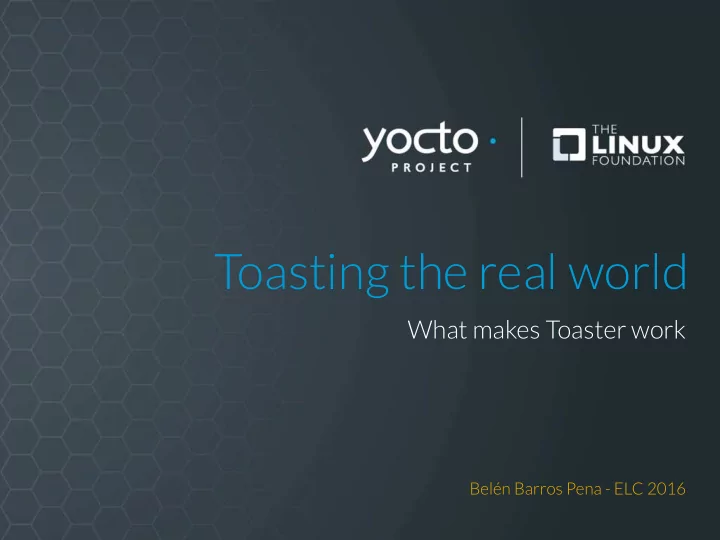 yocto PROJECT

THE LINUX FOUNDATION

Toasting the real world

What makes Toaster work

Belén Barros Pena - ELC 2016